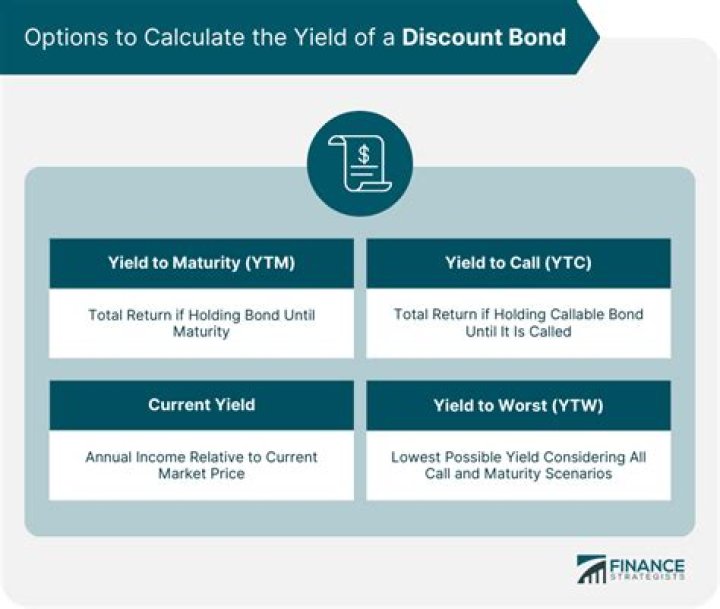 Options to Calculate the Yield of a Discount Bond

$

Yield to Maturity (YTM)

Total Return if Holding Bond Until Maturity

Yield to Call (YTC)

Total Return if Holding Callable Bond Until It Is Called

Current Yield

Annual Income Relative to Current Market Price

Yield to Worst (YTW)

Lowest Possible Yield Considering All Call and Maturity Scenarios

FINANCE STRATEGISTS